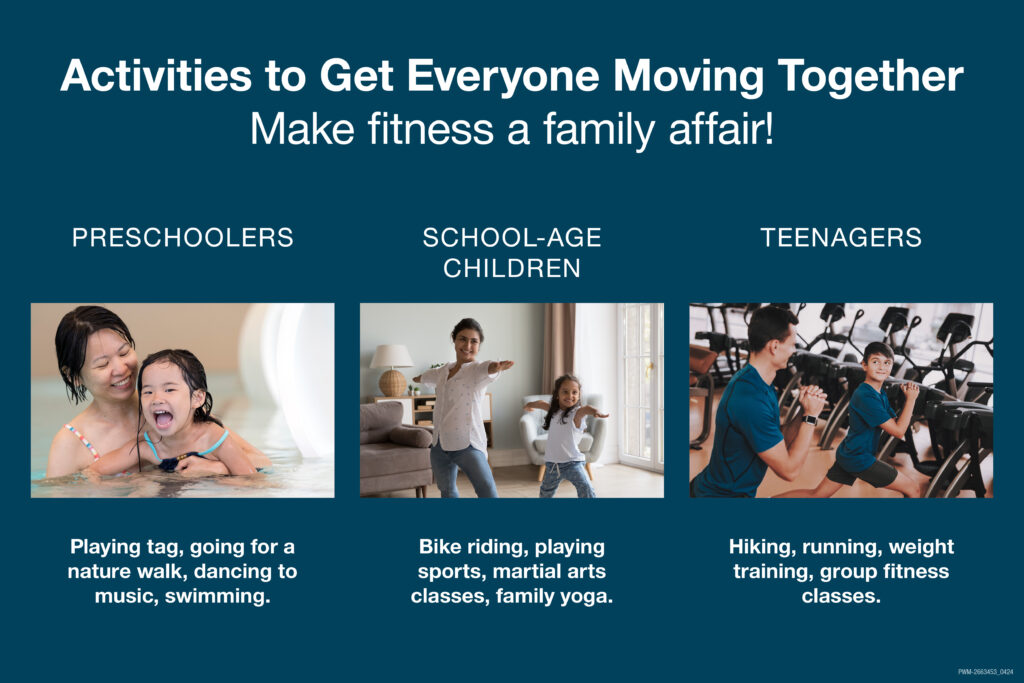 Activities to Get Everyone Moving Together
Make fitness a family affair!

PRESCHOOLERS

Playing tag, going for a nature walk, dancing to music, swimming.

SCHOOL-AGE CHILDREN

Bike riding, playing sports, martial arts classes, family yoga.

TEENAGERS

Hiking, running, weight training, group fitness classes.

PWM-2663453_0424